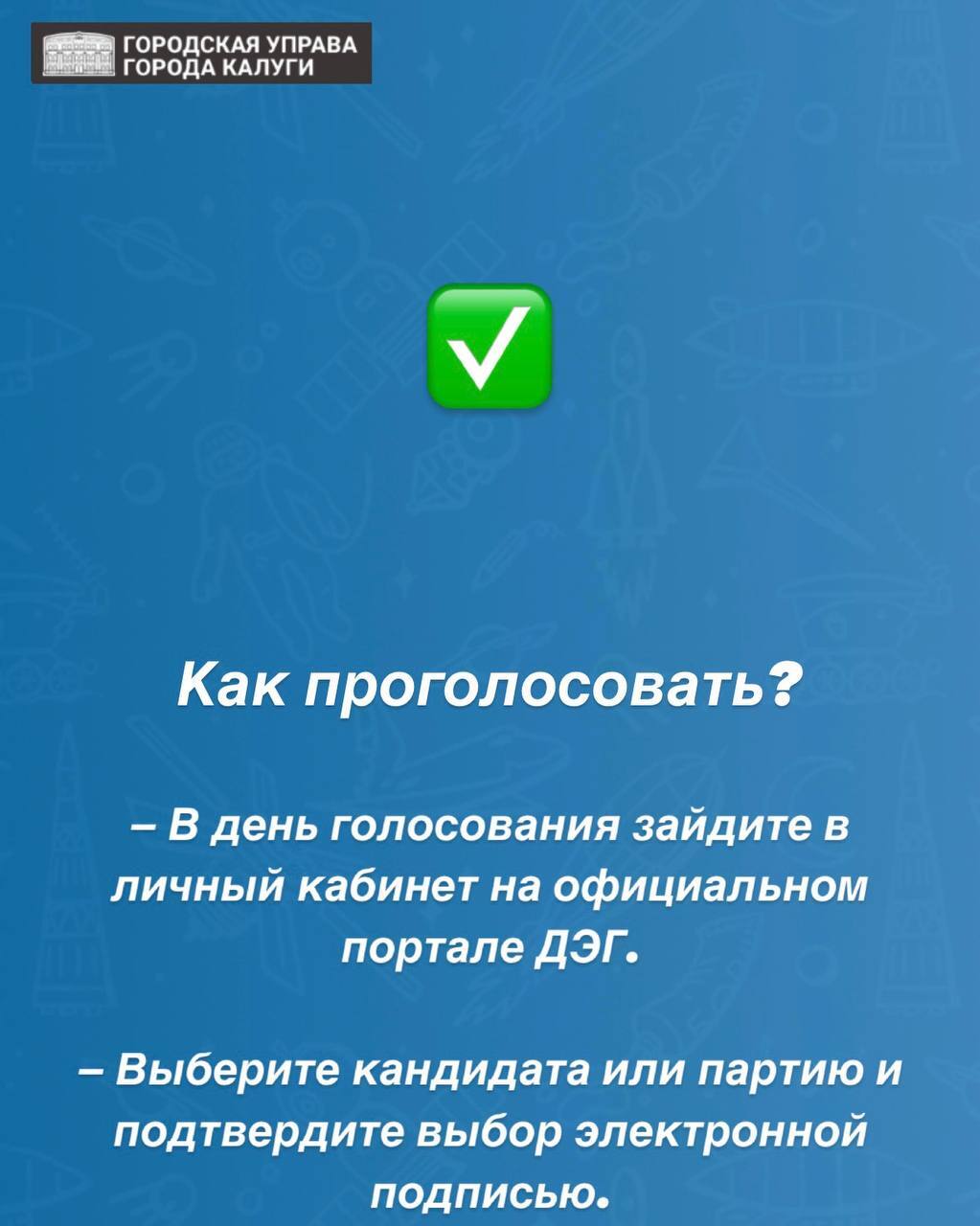 ГОРОДСКАЯ УПРАВА ГОРОДА КАЛУГИ

✅

Как проголосовать?

– В день голосования зайдите в личный кабинет на официальном портале ДЭГ.

– Выберите кандидата или партию и подтвердите выбор электронной подписью.